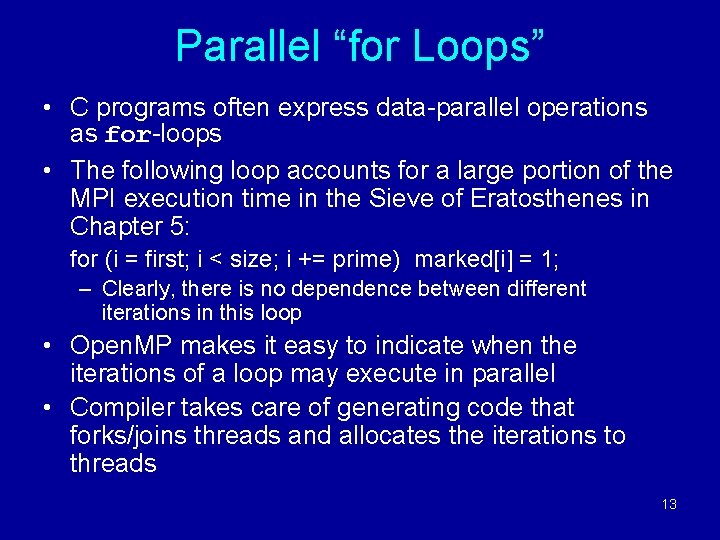 Parallel “for Loops”

• C programs often express data-parallel operations as for-loops

• The following loop accounts for a large portion of the MPI execution time in the Sieve of Eratosthenes in Chapter 5:

for (i = first; i < size; i += prime) marked[i] = 1;

– Clearly, there is no dependence between different iterations in this loop

• OpenMP makes it easy to indicate when the iterations of a loop may execute in parallel

• Compiler takes care of generating code that forks/joins threads and allocates the iterations to threads

13